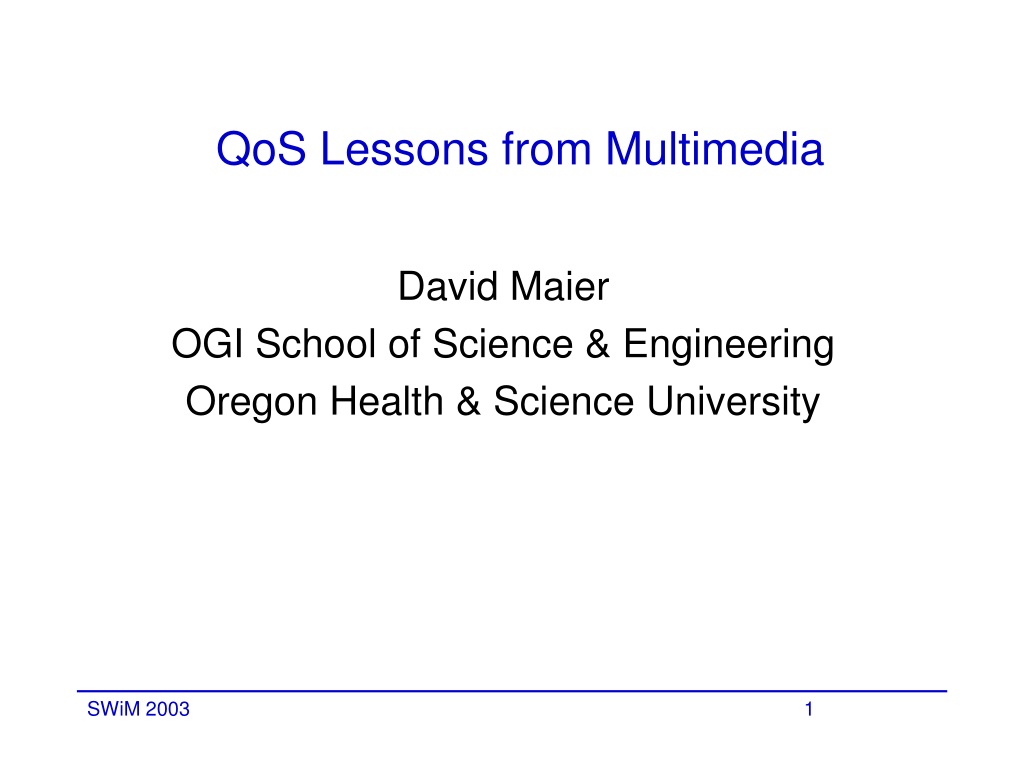 QoS Lessons from Multimedia

David Maier
OGI School of Science & Engineering
Oregon Health & Science University

SWiM 2003

1